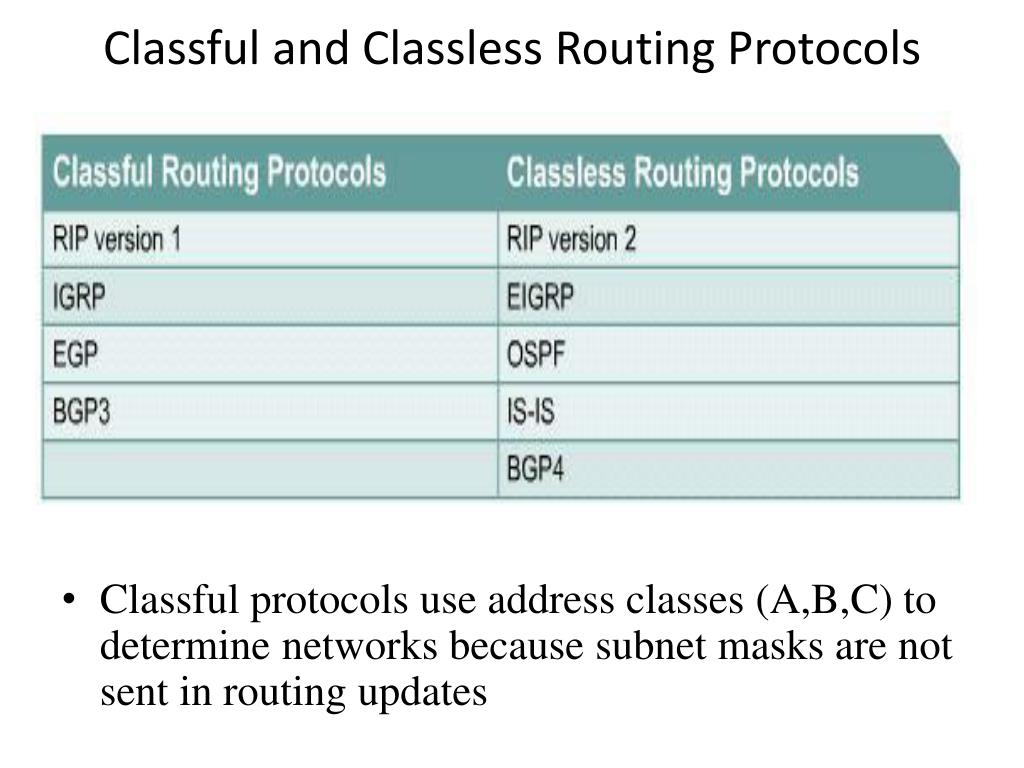 Classful and Classless Routing Protocols

| Classful Routing Protocols | Classless Routing Protocols |
|---|---|
| RIP version 1 | RIP version 2 |
| IGRP | EIGRP |
| EGP | OSPF |
| BGP3 | IS-IS |
| | BGP4 |

• Classful protocols use address classes (A,B,C) to determine networks because subnet masks are not sent in routing updates